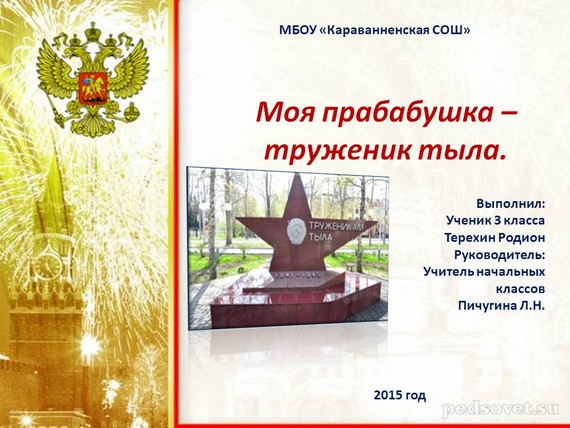 МБОУ «Караванненская СОШ»

Моя прабабушка – труженик тыла.

ТРУЖЕНИКАМ ТЫЛА
1941 – 1945

Выполнил:
Ученик 3 класса
Терехин Родион
Руководитель:
Учитель начальных классов
Пичугина Л.Н.

2015 год

pedsovet.su